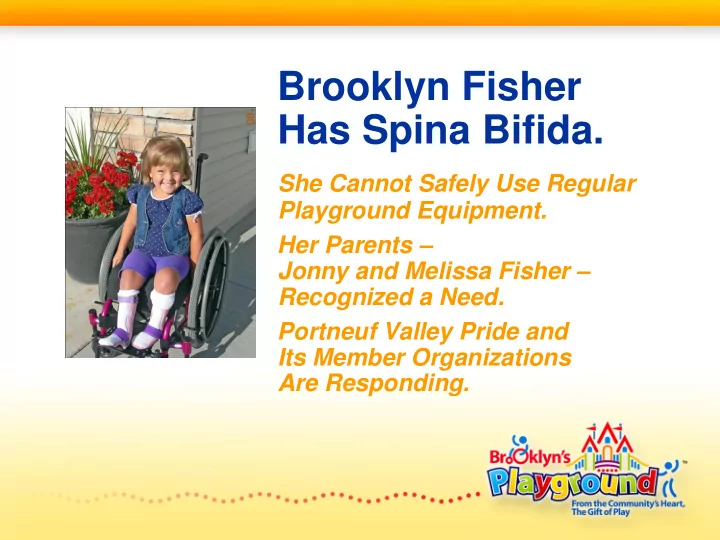 Brooklyn Fisher Has Spina Bifida.

She Cannot Safely Use Regular Playground Equipment.

Her Parents – Jonny and Melissa Fisher – Recognized a Need.

Portneuf Valley Pride and Its Member Organizations Are Responding.

Brooklyn's Playground™
From the Community's Heart, The Gift of Play